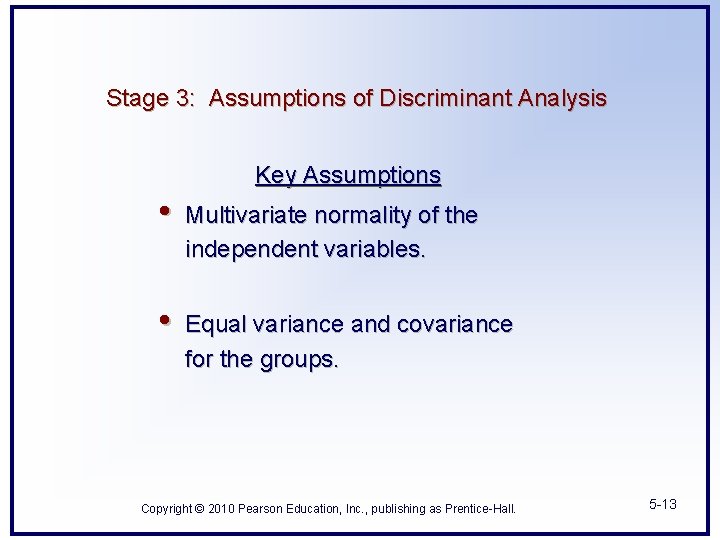 Stage 3: Assumptions of Discriminant Analysis

Key Assumptions

• Multivariate normality of the independent variables.

• Equal variance and covariance for the groups.

Copyright © 2010 Pearson Education, Inc., publishing as Prentice-Hall.

5-13